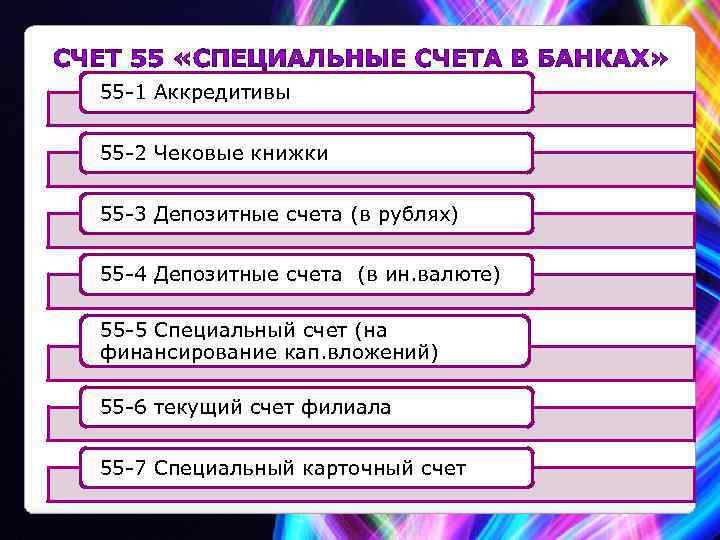 СЧЕТ 55 «СПЕЦИАЛЬНЫЕ СЧЕТА В БАНКАХ»

55-1 Аккредитивы

55-2 Чековые книжки

55-3 Депозитные счета (в рублях)

55-4 Депозитные счета (в ин.валюте)

55-5 Специальный счет (на финансирование кап.вложений)

55-6 текущий счет филиала

55-7 Специальный карточный счет